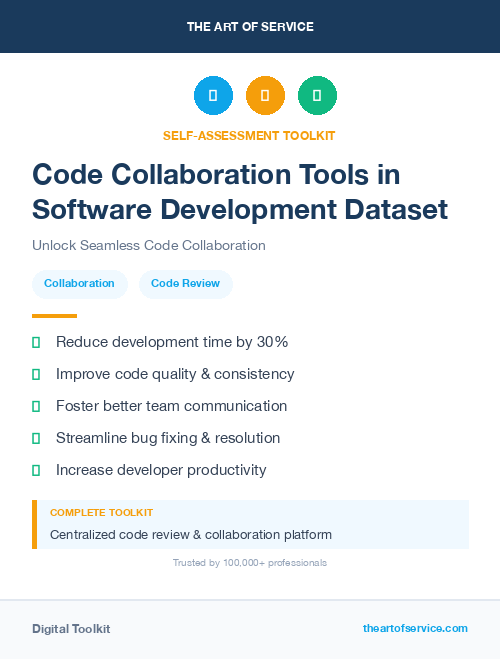 THE ART OF SERVICE

SELF-ASSESSMENT TOOLKIT

Code Collaboration Tools in Software Development Dataset

Unlock Seamless Code Collaboration

Collaboration

Code Review

Reduce development time by 30%

Improve code quality & consistency

Foster better team communication

Streamline bug fixing & resolution

Increase developer productivity

COMPLETE TOOLKIT

Centralized code review & collaboration platform

Trusted by 100,000+ professionals

Digital Toolkit

theartofservice.com